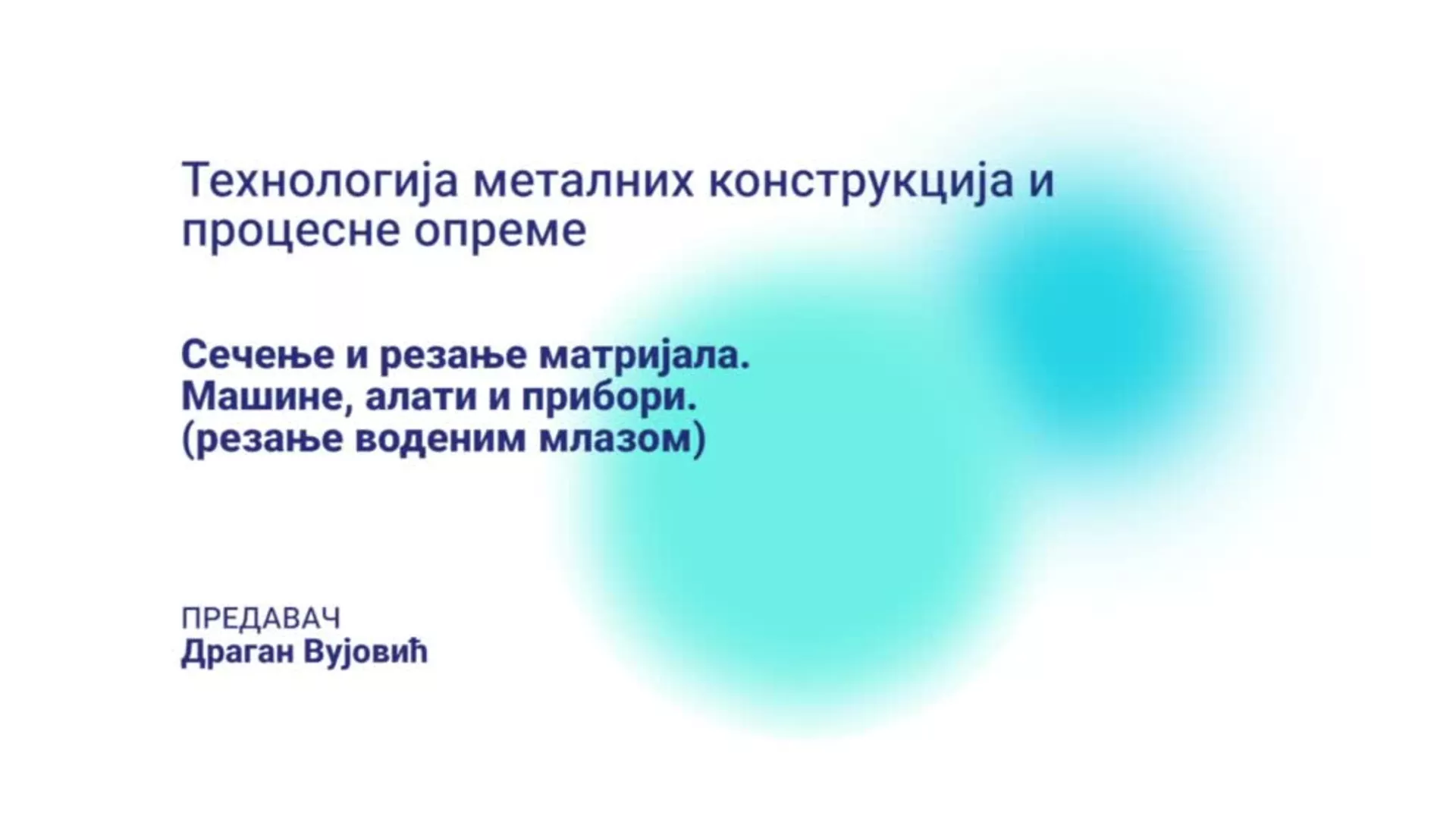 Технологија металних конструкција и процесне опреме

Сечење и резање матријала.
Машине, алати и прибори.
(резање воденим млазом)

ПРЕДАВАЧ
Драган Вујовић